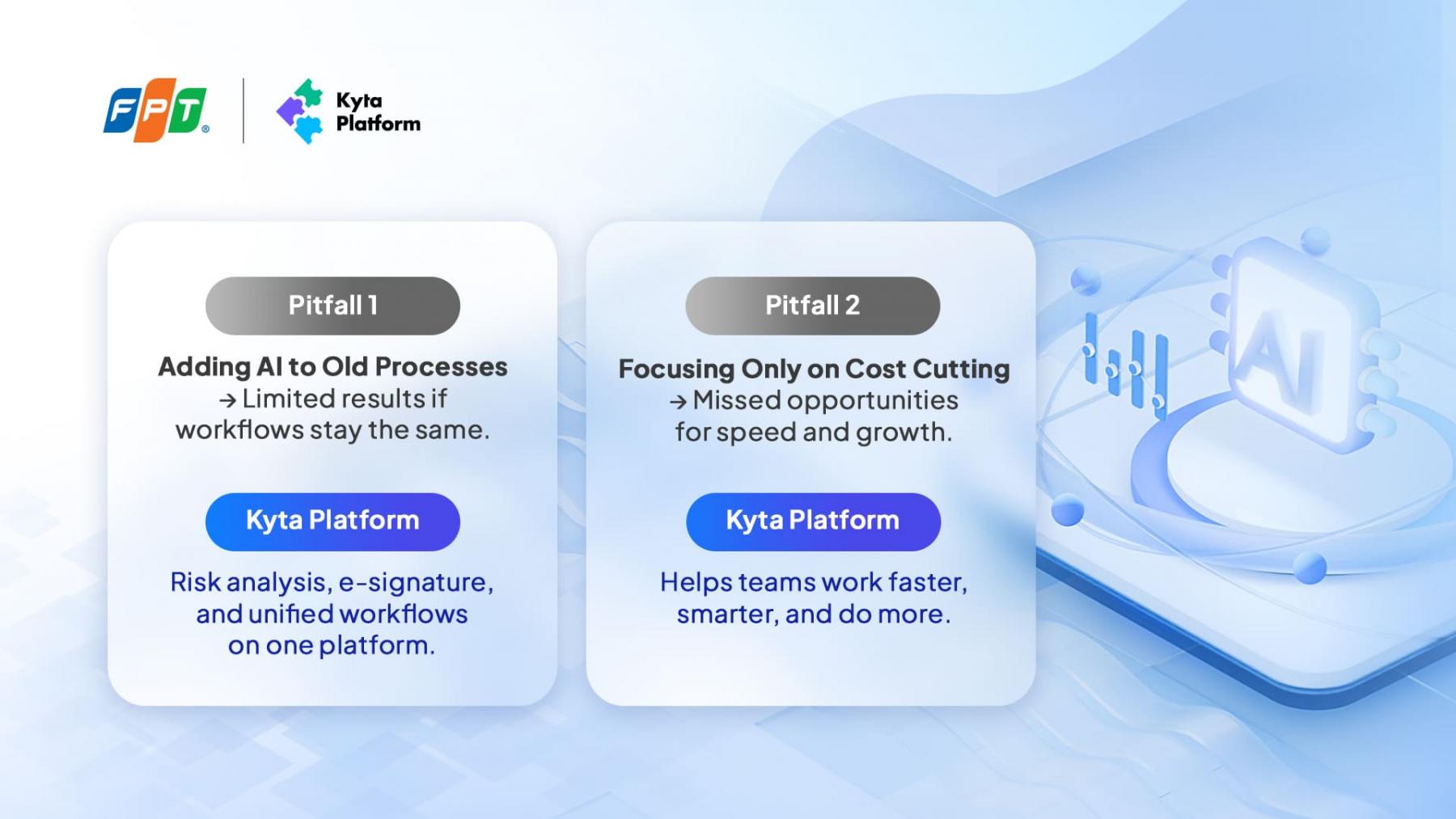 FPT

Kyta Platform

Pitfall 1

Adding AI to Old Processes
→ Limited results if workflows stay the same.

Kyta Platform

Risk analysis, e-signature, and unified workflows on one platform.

Pitfall 2

Focusing Only on Cost Cutting
→ Missed opportunities for speed and growth.

Kyta Platform

Helps teams work faster, smarter, and do more.

AI